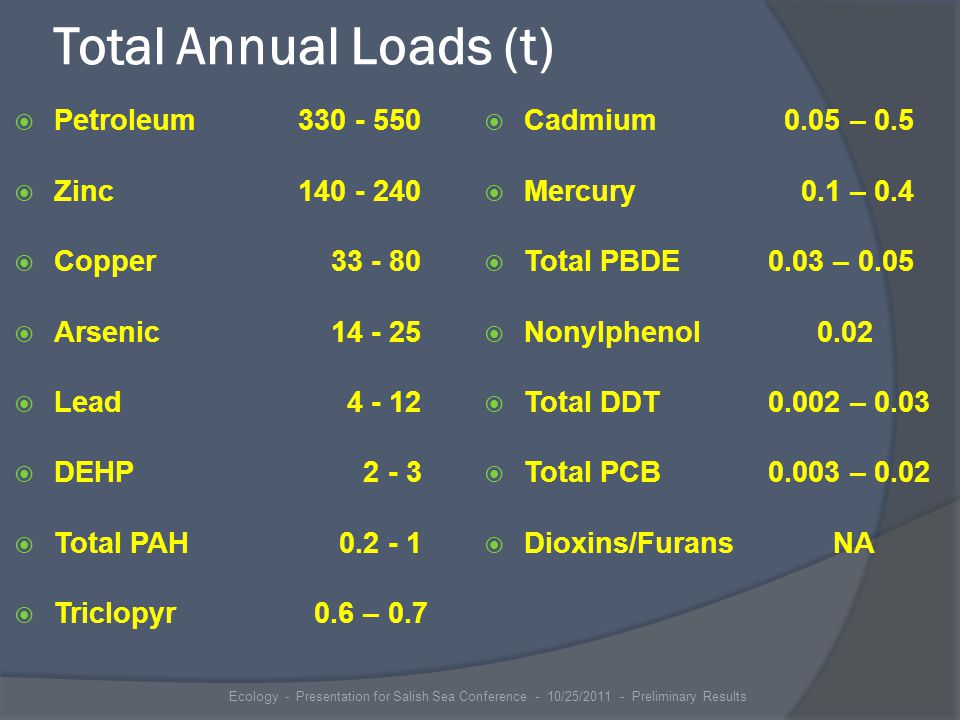 Total Annual Loads (t)

Petroleum 330 - 550

Zinc 140 - 240

Copper 33 - 80

Arsenic 14 - 25

Lead 4 - 12

DEHP 2 - 3

Total PAH 0.2 - 1

Triclopyr 0.6 – 0.7

Cadmium 0.05 – 0.5

Mercury 0.1 – 0.4

Total PBDE 0.03 – 0.05

Nonylphenol 0.02

Total DDT 0.002 – 0.03

Total PCB 0.003 – 0.02

Dioxins/Furans NA

Ecology - Presentation for Salish Sea Conference - 10/25/2011 - Preliminary Results